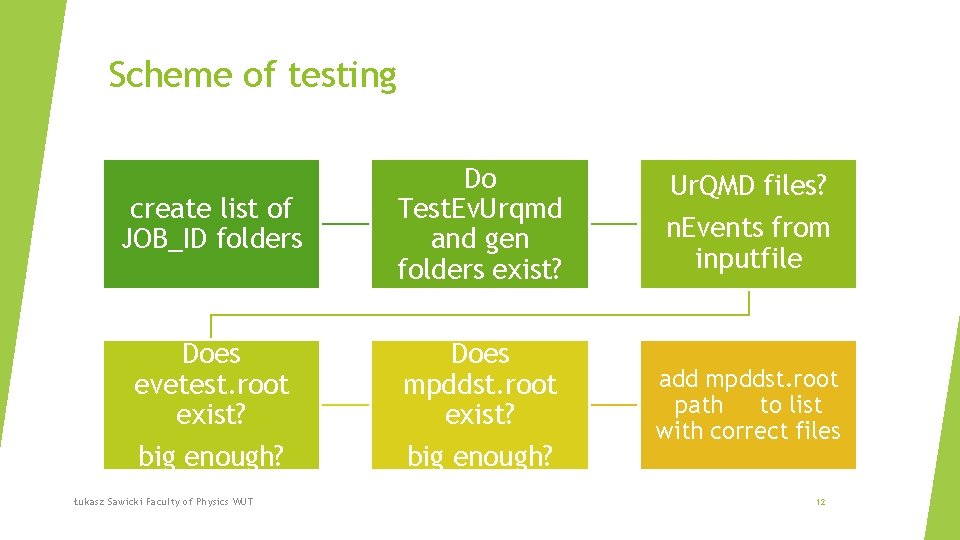 Scheme of testing

create list of JOB_ID folders

Do TestEvUrqmd and gen folders exist?

UrQMD files?

nEvents from inputfile

Does evetest.root exist?

big enough?

Does mpddst.root exist?

big enough?

add mpddst.root path to list with correct files

Łukasz Sawicki Faculty of Physics WUT

12